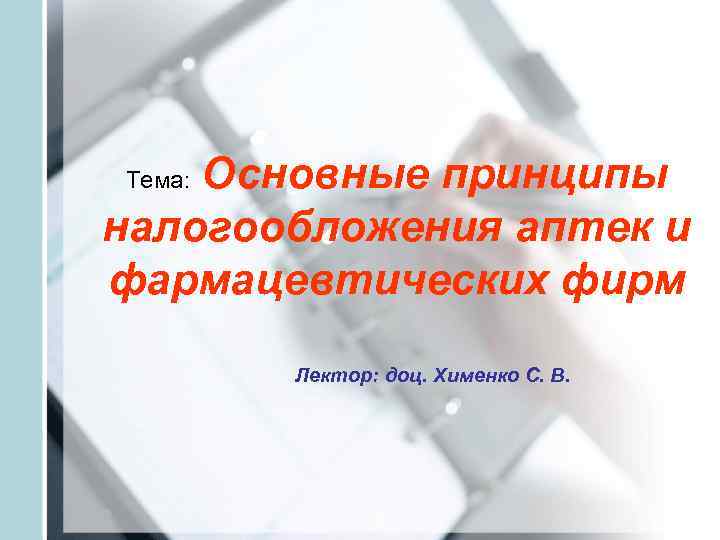 Тема: Основные принципы налогообложения аптек и фармацевтических фирм

Лектор: доц. Хименко С. В.